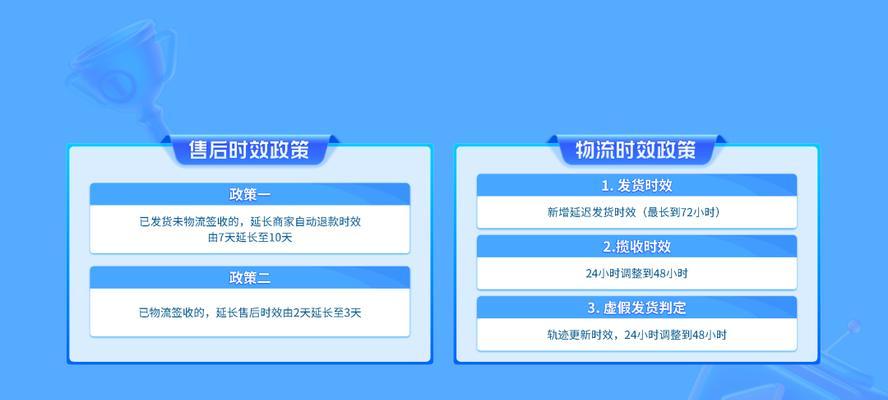 售后时效政策

政策一

已发货未物流签收的，延长商家自动退款时效由7天延长至10天

政策二

已物流签收的，延长售后时效由2天延长至3天

物流时效政策

1. 发货时效

新增延迟发货时效（最长到72小时）

2.揽收时效

24小时调整到48小时

3. 虚假发货判定

轨迹更新时效，24小时调整到48小时